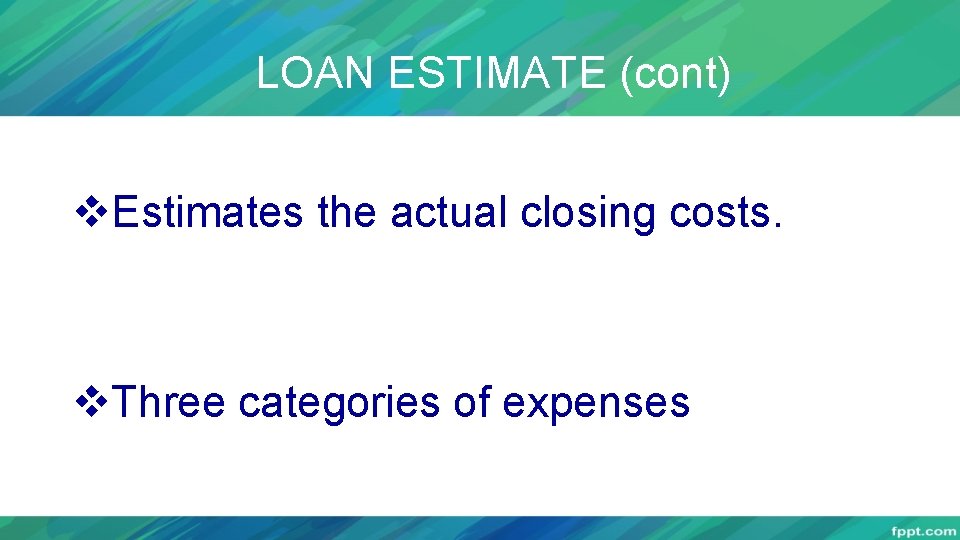 LOAN ESTIMATE (cont)

❖Estimates the actual closing costs.

❖Three categories of expenses

fppt.com